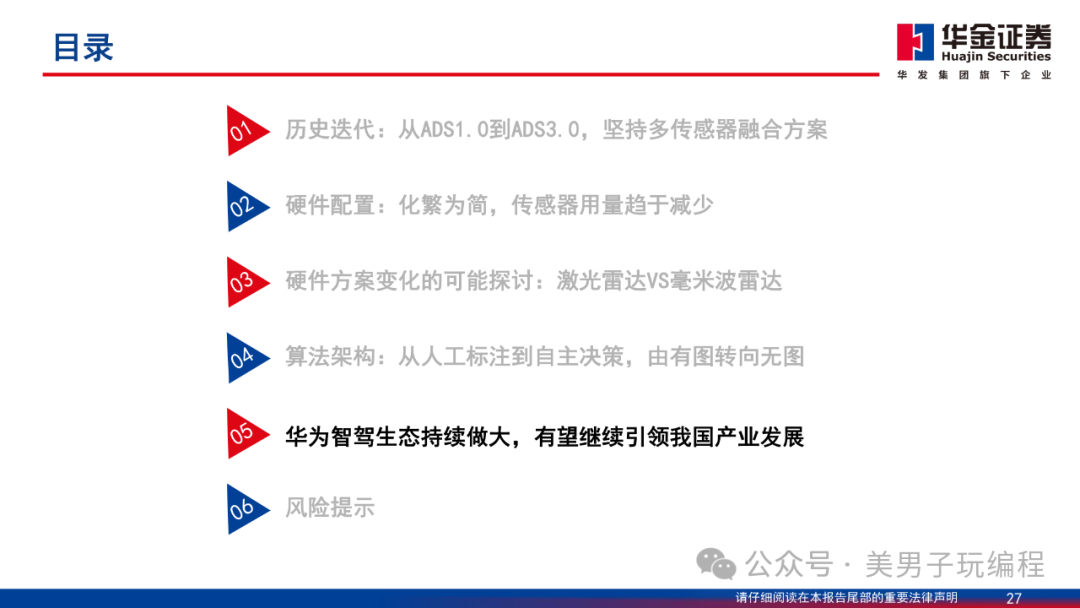 目录

华金证券
Huajin Securities
华发集团旗下企业

01 历史迭代：从ADS1.0到ADS3.0，坚持多传感器融合方案

02 硬件配置：化繁为简，传感器用量趋于减少

03 硬件方案变化的可能探讨：激光雷达VS毫米波雷达

04 算法架构：从人工标注到自主决策，由有图转向无图

05 华为智驾生态持续做大，有望继续引领我国产业发展

06 风险提示

公众号 · 美男子玩编程

请仔细阅读在本报告尾部的重要法律声明 27